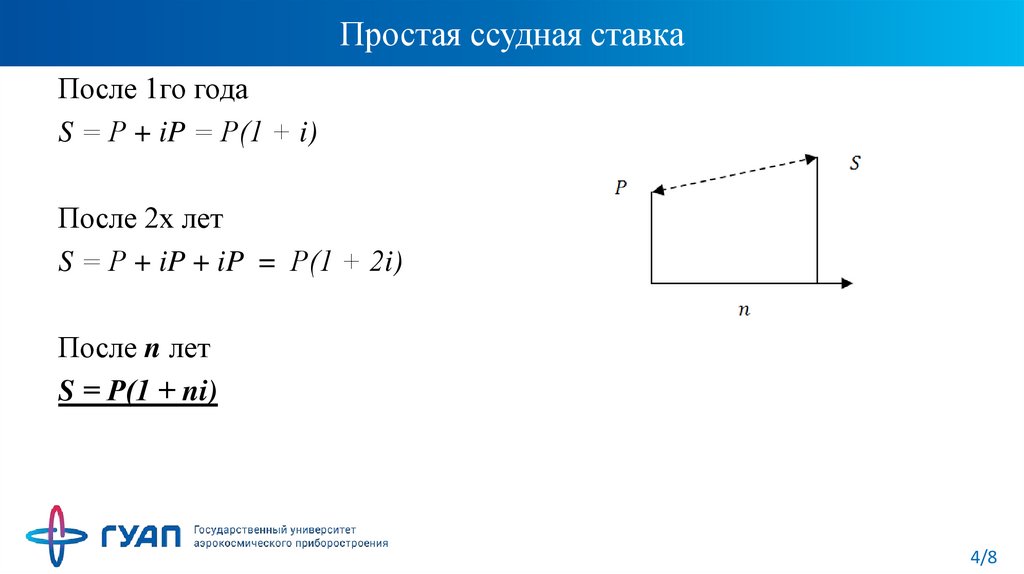 Простая ссудная ставка

После 1го года
$S = P + iP = P(1 + i)$

После 2х лет
$S = P + iP + iP = P(1 + 2i)$

После $n$ лет
$S = P(1 + ni)$

$P$
$S$
$n$

ГУАП Государственный университет аэрокосмического приборостроения

4/8